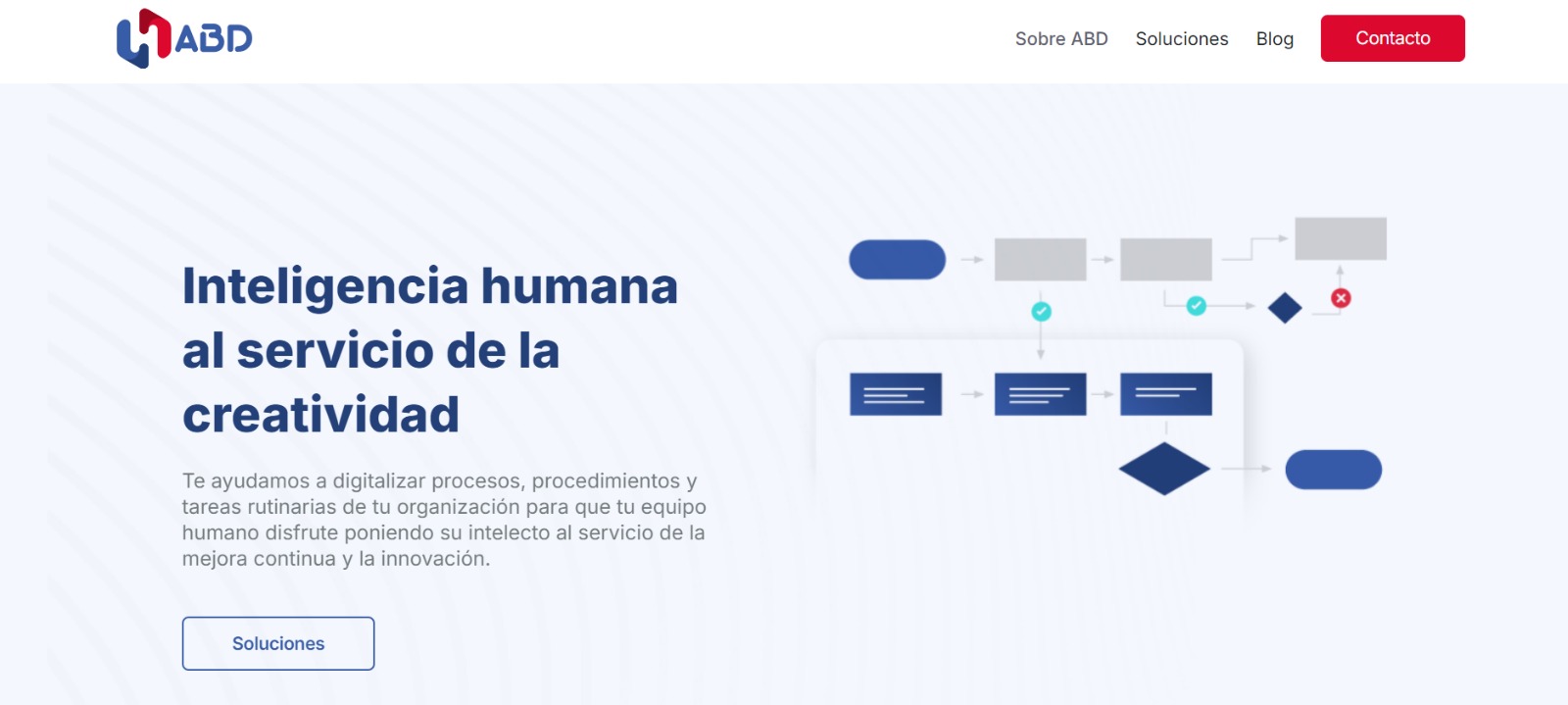 ABD

Sobre ABD Soluciones Blog Contacto

Inteligencia humana al servicio de la creatividad

Te ayudamos a digitalizar procesos, procedimientos y tareas rutinarias de tu organización para que tu equipo humano disfrute poniendo su intelecto al servicio de la mejora continua y la innovación.

Soluciones